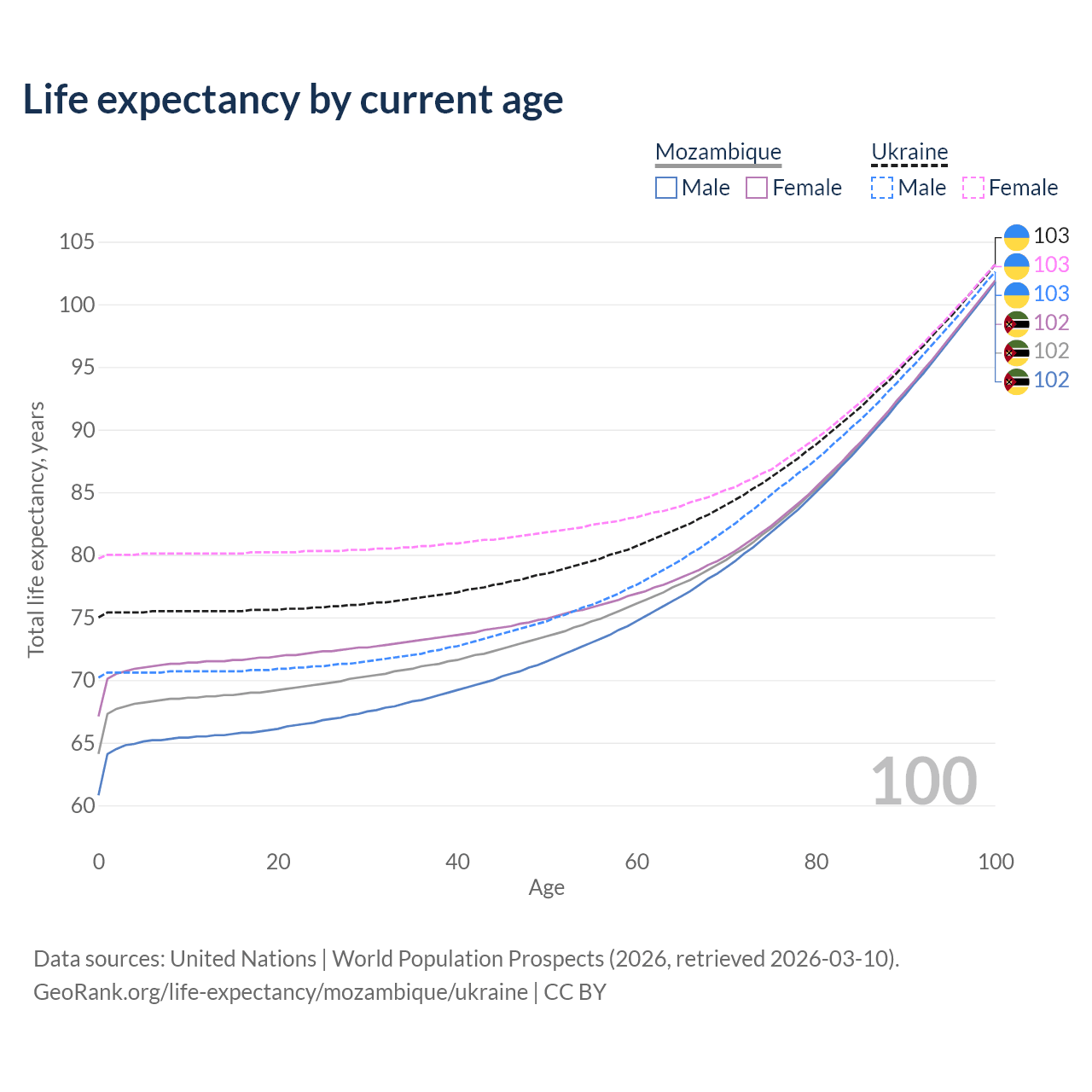 Life expectancy by current age

Mozambique
Male Female

Ukraine
Male Female

105
100
95
90
85
80
75
70
65
60

Total life expectancy, years

103
103
103
102
102
102

100

0
20
40
60
80
100
Age

Data sources: United Nations | World Population Prospects (2026, retrieved 2026-03-10).
GeoRank.org/life-expectancy/mozambique/ukraine | CC BY